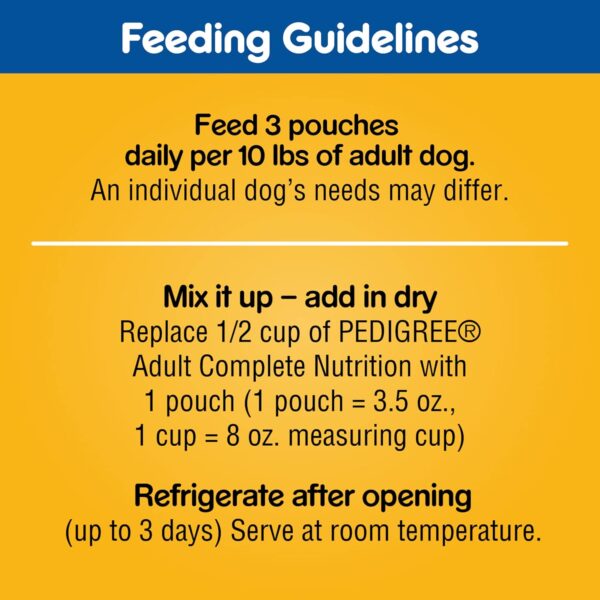 Feeding Guidelines

Feed 3 pouches daily per 10 lbs of adult dog.
An individual dog's needs may differ.

Mix it up – add in dry
Replace 1/2 cup of PEDIGREE® Adult Complete Nutrition with 1 pouch (1 pouch = 3.5 oz., 1 cup = 8 oz. measuring cup)

Refrigerate after opening
(up to 3 days) Serve at room temperature.